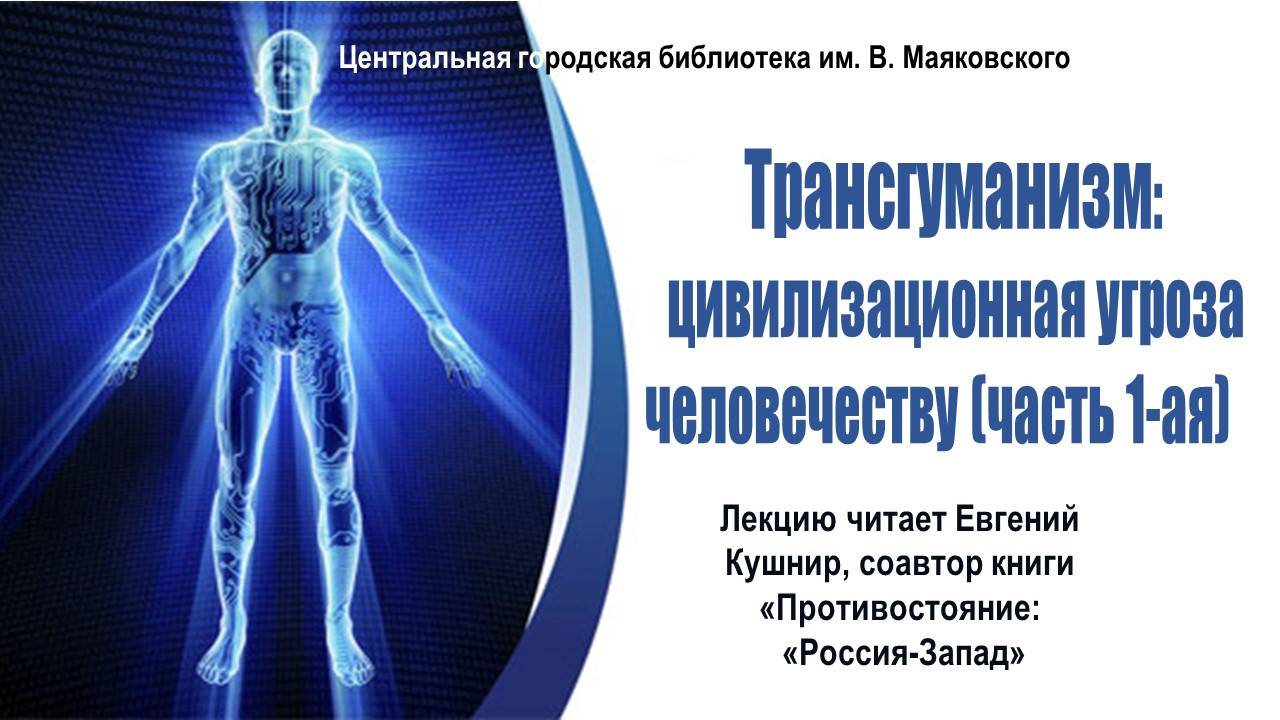 Центральная городская библиотека им. В. Маяковского

Трансгуманизм: цивилизационная угроза человечеству (часть 1-ая)

Лекцию читает Евгений Кушнир, соавтор книги «Противостояние: «Россия-Запад»